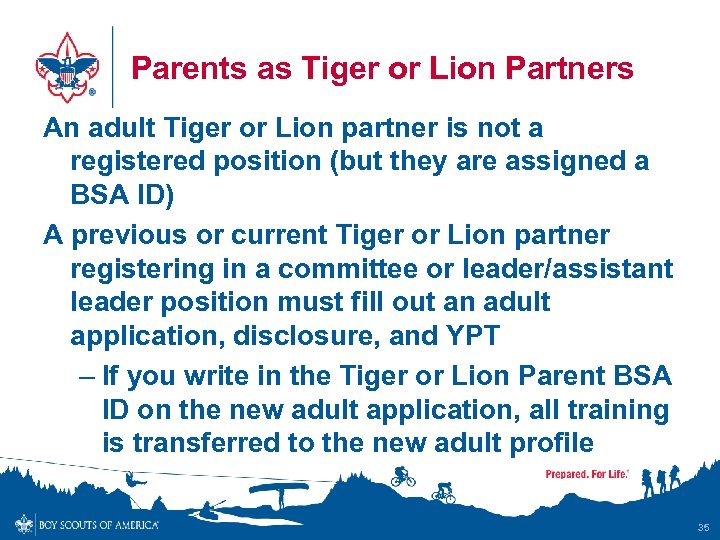 Parents as Tiger or Lion Partners

An adult Tiger or Lion partner is not a registered position (but they are assigned a BSA ID)

A previous or current Tiger or Lion partner registering in a committee or leader/assistant leader position must fill out an adult application, disclosure, and YPT

– If you write in the Tiger or Lion Parent BSA ID on the new adult application, all training is transferred to the new adult profile

Prepared. For Life.

BOY SCOUTS OF AMERICA

35